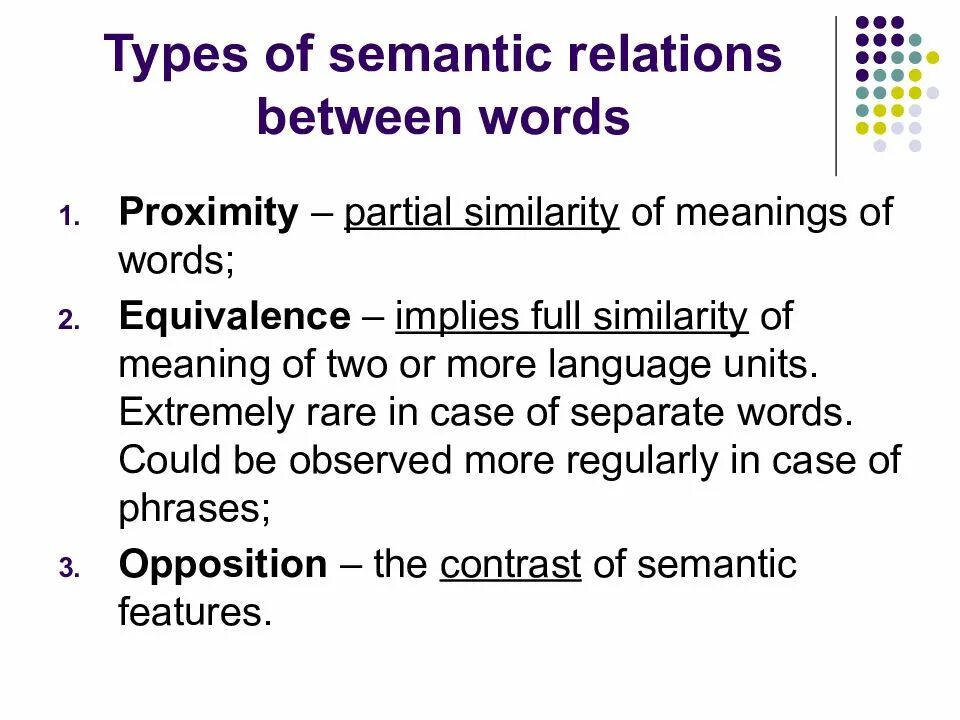 Types of semantic relations between words

1. Proximity – partial similarity of meanings of words;
2. Equivalence – implies full similarity of meaning of two or more language units. Extremely rare in case of separate words. Could be observed more regularly in case of phrases;
3. Opposition – the contrast of semantic features.